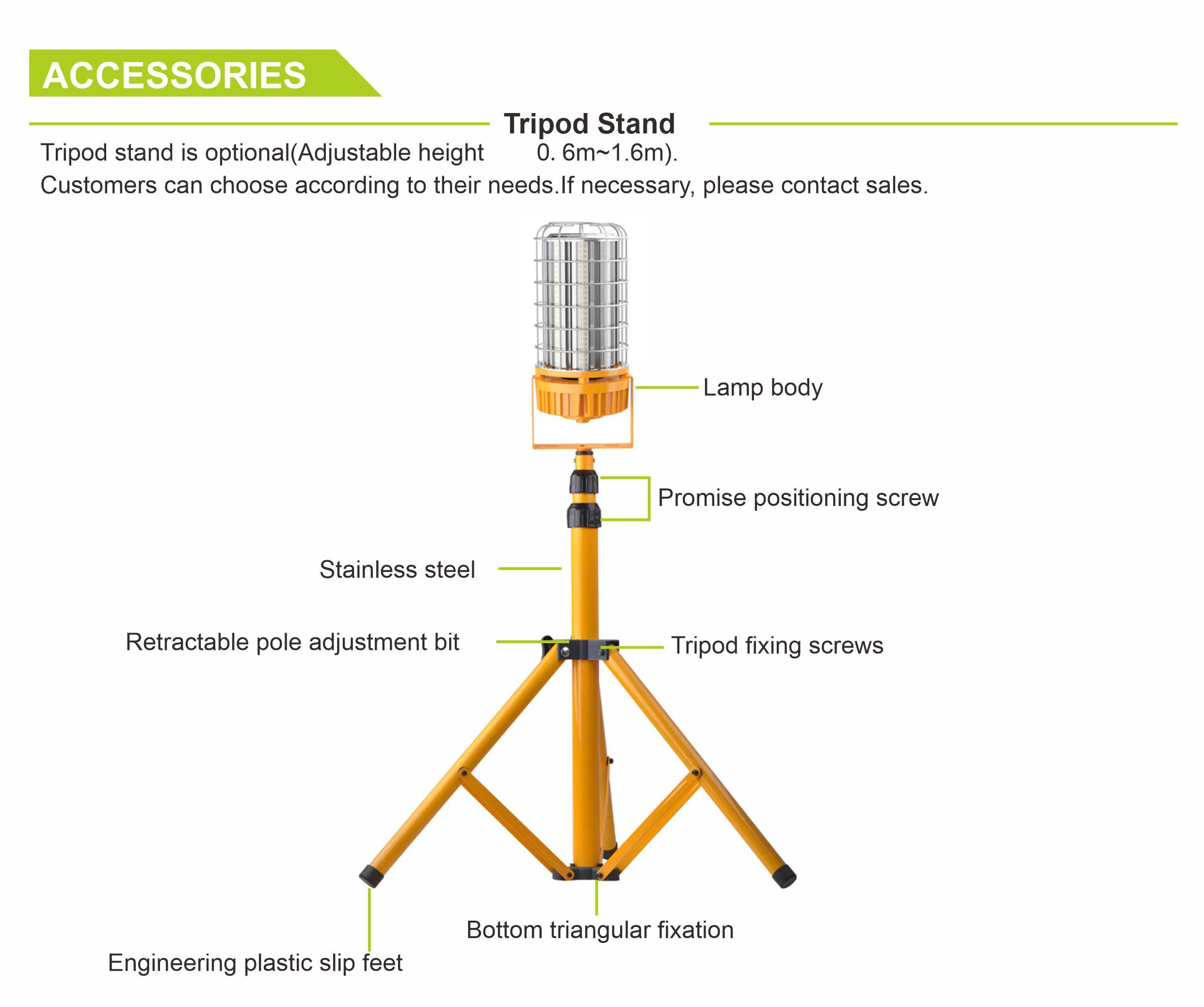 ACCESSORIES

Tripod Stand

Tripod stand is optional(Adjustable height 0. 6m~1.6m).
Customers can choose according to their needs.If necessary, please contact sales.

Lamp body

Promise positioning screw

Stainless steel

Retractable pole adjustment bit

Tripod fixing screws

Bottom triangular fixation

Engineering plastic slip feet